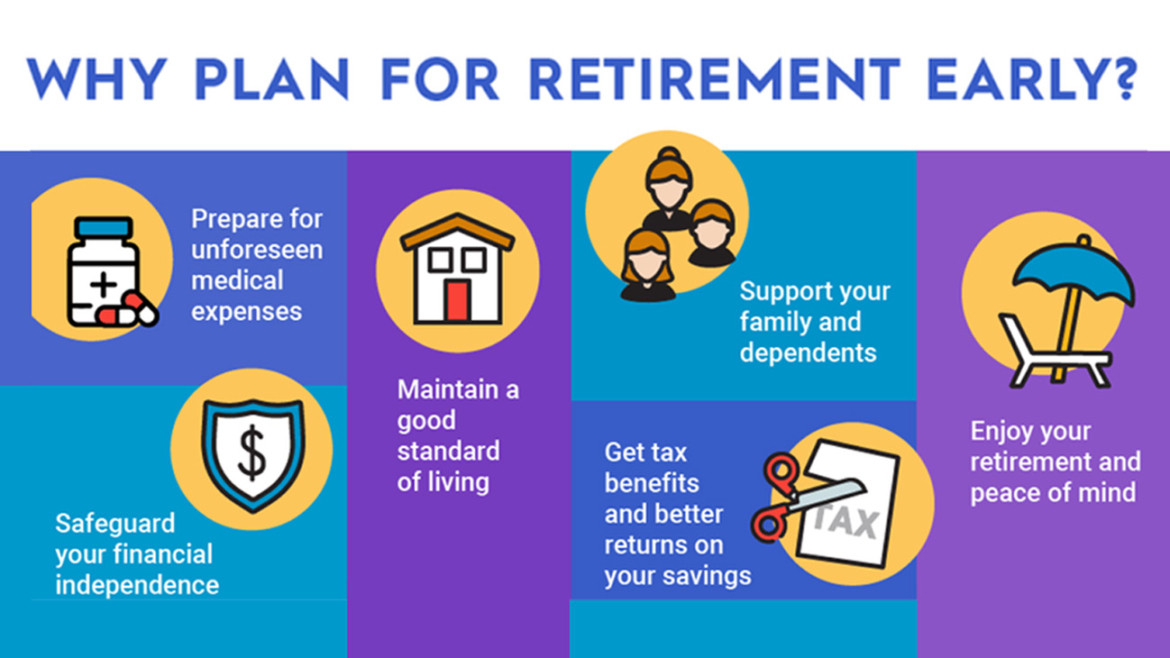 WHY PLAN FOR RETIREMENT EARLY?

Prepare for unforeseen medical expenses

$

Safeguard your financial independence

Maintain a good standard of living

Support your family and dependents

Get tax benefits and better returns on your savings

TAX

Enjoy your retirement and peace of mind